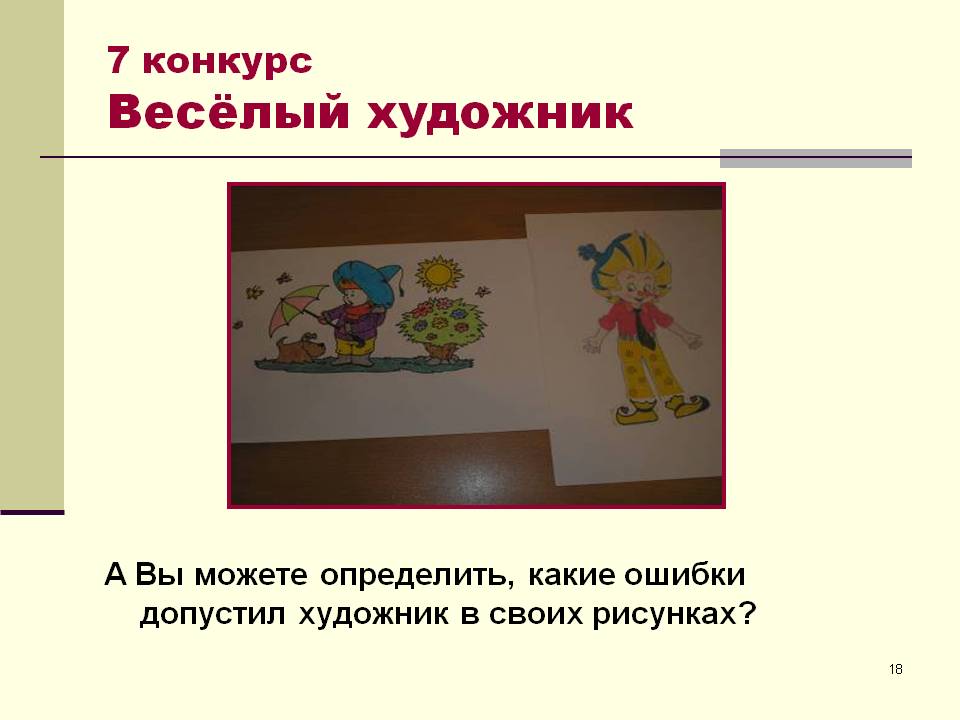 7 конкурс
Весёлый художник

А Вы можете определить, какие ошибки допустил художник в своих рисунках?

18